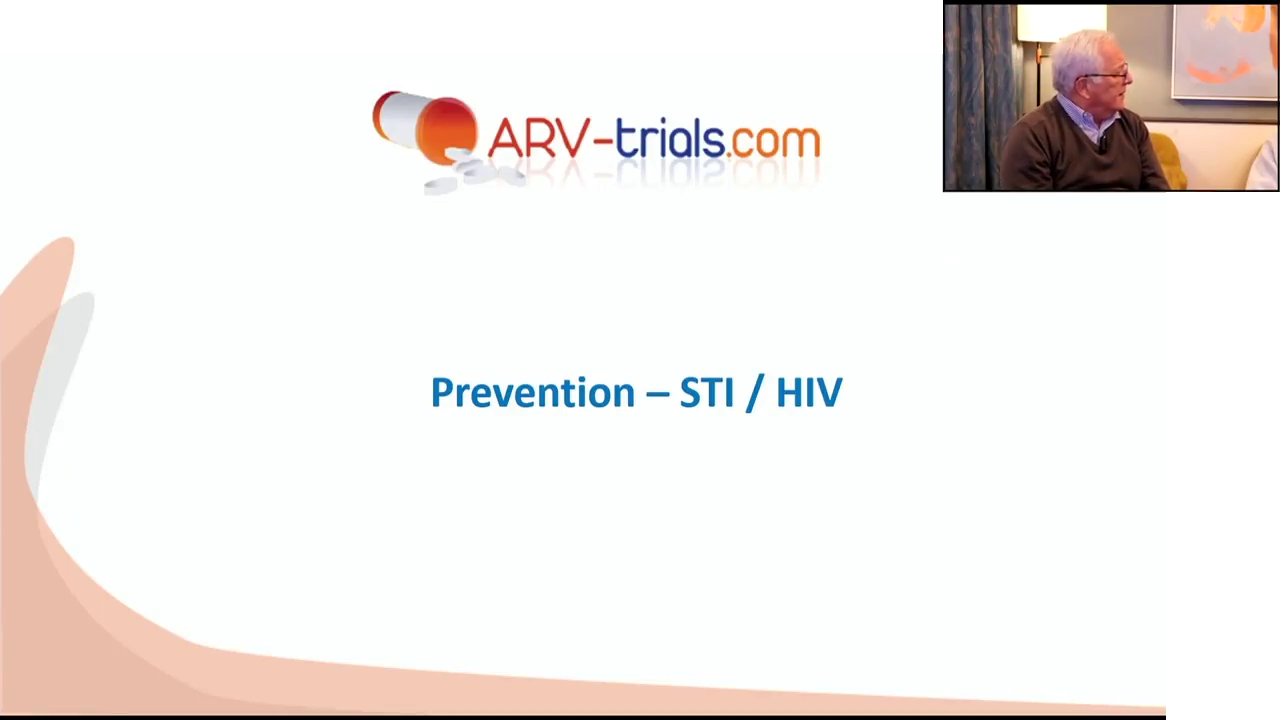 ARV-trials.com

Prevention – STI / HIV